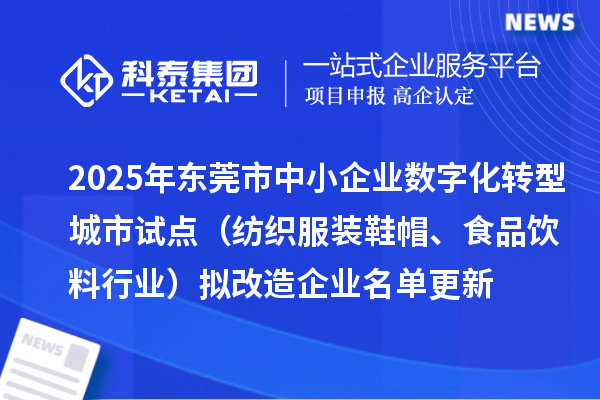 NEWS

科泰集团
KETAI

一站式企业服务平台
项目申报 高企认定

2025年东莞市中小企业数字化转型城市试点（纺织服装鞋帽、食品饮料行业）拟改造企业名单更新

NEWS